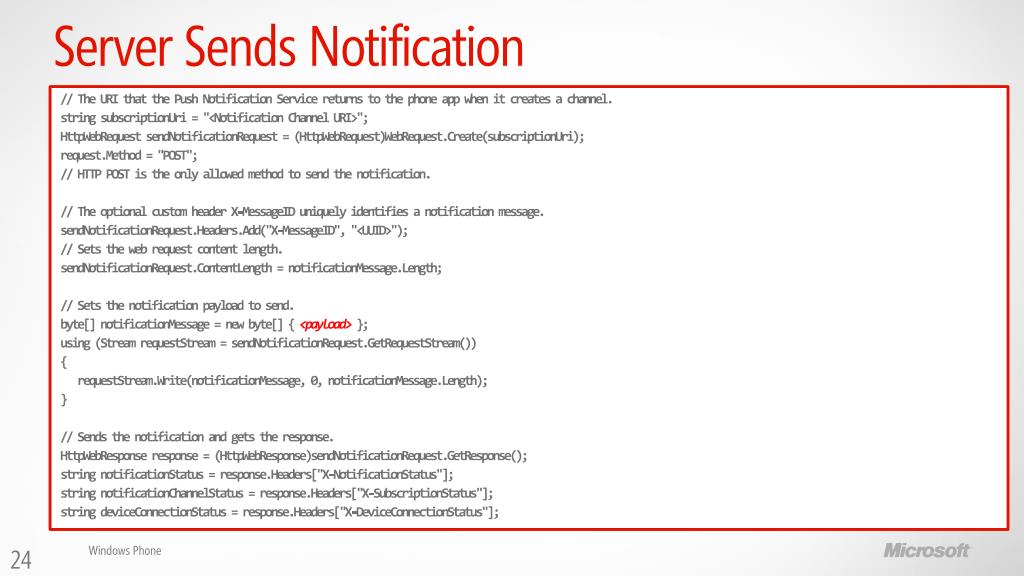 Server Sends Notification

// The URI that the Push Notification Service returns to the phone app when it creates a channel.
string subscriptionUri = "<Notification Channel URI>";
HttpWebRequest sendNotificationRequest = (HttpWebRequest)WebRequest.Create(subscriptionUri);
request.Method = "POST";
// HTTP POST is the only allowed method to send the notification.

// The optional custom header X-MessageID uniquely identifies a notification message.
sendNotificationRequest.Headers.Add("X-MessageID", "<UUID>");
// Sets the web request content length.
sendNotificationRequest.ContentLength = notificationMessage.Length;

// Sets the notification payload to send.
byte[] notificationMessage = new byte[] { <payload> };
using (Stream requestStream = sendNotificationRequest.GetRequestStream())
{
requestStream.Write(notificationMessage, 0, notificationMessage.Length);
}

// Sends the notification and gets the response.
HttpWebResponse response = (HttpWebResponse)sendNotificationRequest.GetResponse();
string notificationStatus = response.Headers["X-NotificationStatus"];
string notificationChannelStatus = response.Headers["X-SubscriptionStatus"];
string deviceConnectionStatus = response.Headers["X-DeviceConnectionStatus"];

24 Windows Phone Microsoft